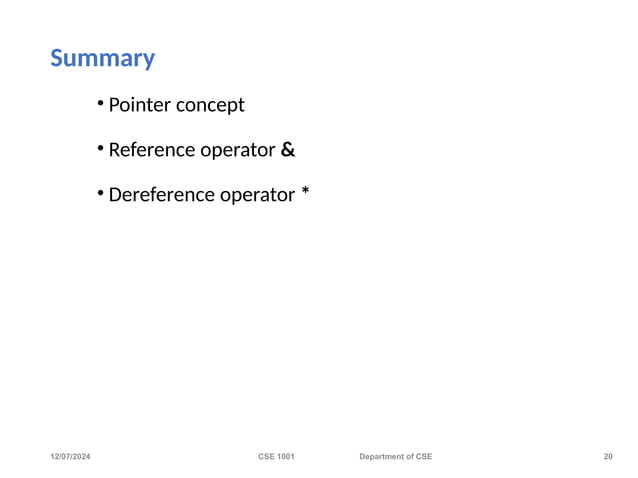 Summary

• Pointer concept

• Reference operator &

• Dereference operator *

12/07/2024 CSE 1001 Department of CSE 20